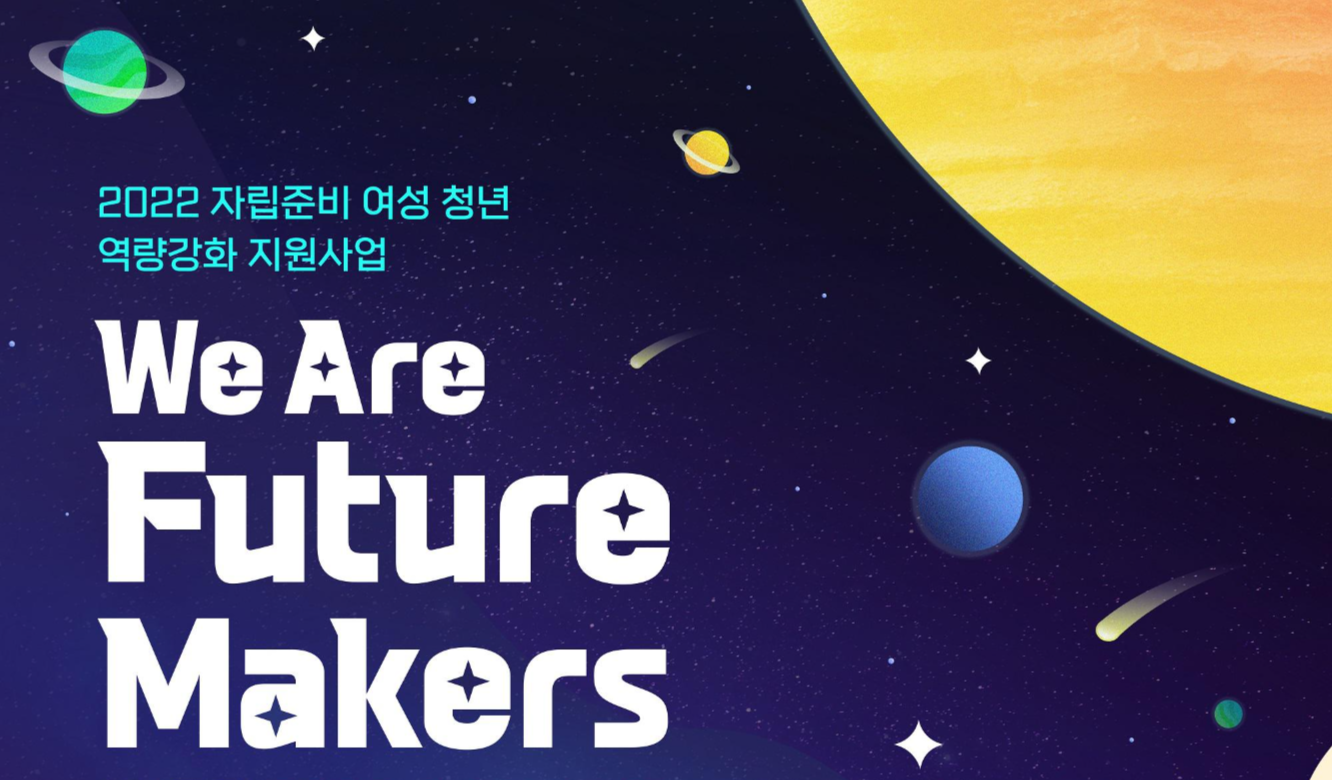 2022 자립준비 여성 청년
역량강화 지원사업

We Are
Future
Makers